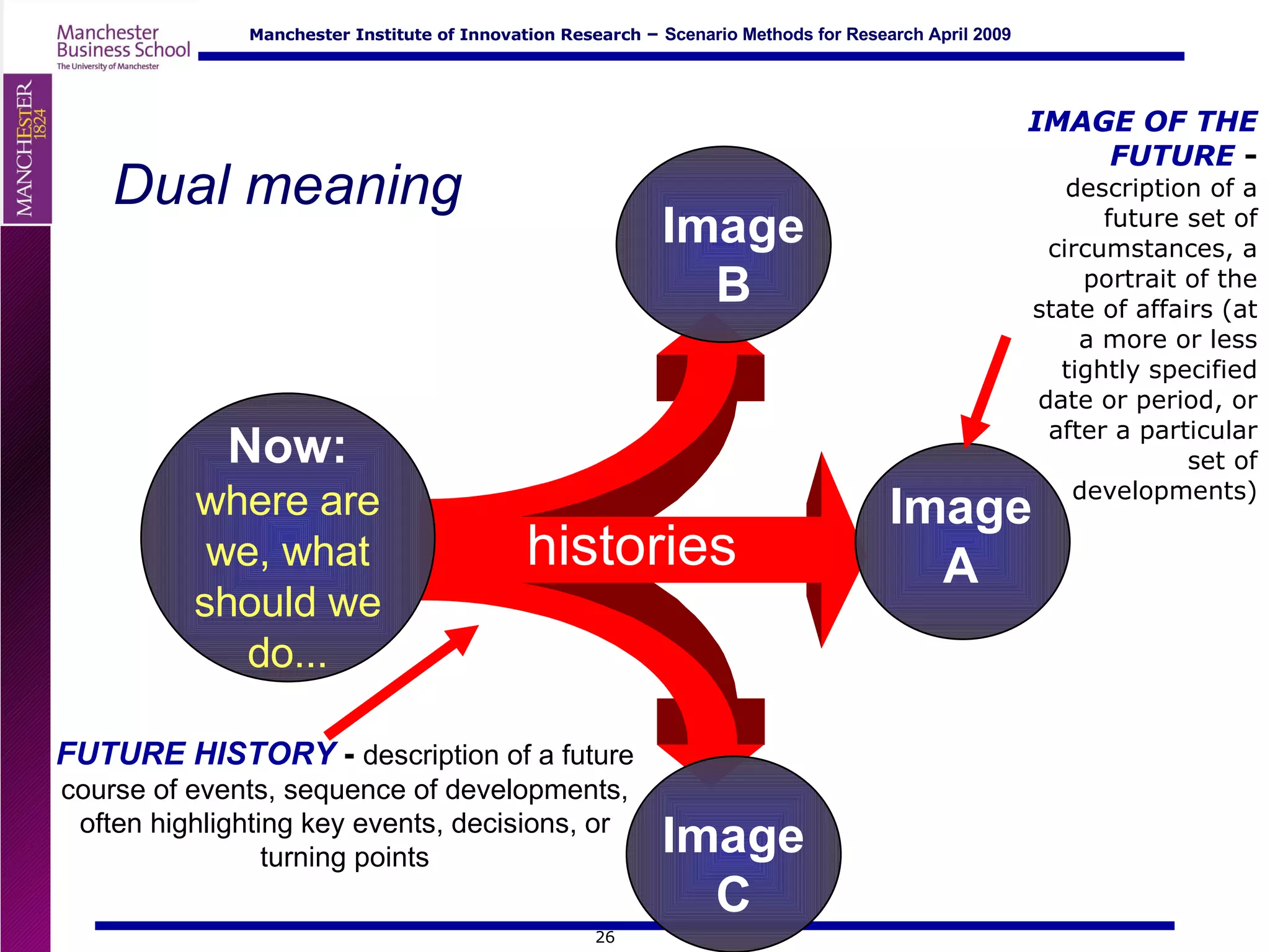 Manchester Business School
The University of Manchester

Manchester Institute of Innovation Research – Scenario Methods for Research April 2009

MANCHESTER 1824

Dual meaning

IMAGE OF THE FUTURE - description of a future set of circumstances, a portrait of the state of affairs (at a more or less tightly specified date or period, or after a particular set of developments)

Image B

Now: where are we, what should we do...

histories

Image A

FUTURE HISTORY - description of a future course of events, sequence of developments, often highlighting key events, decisions, or turning points

Image C

26